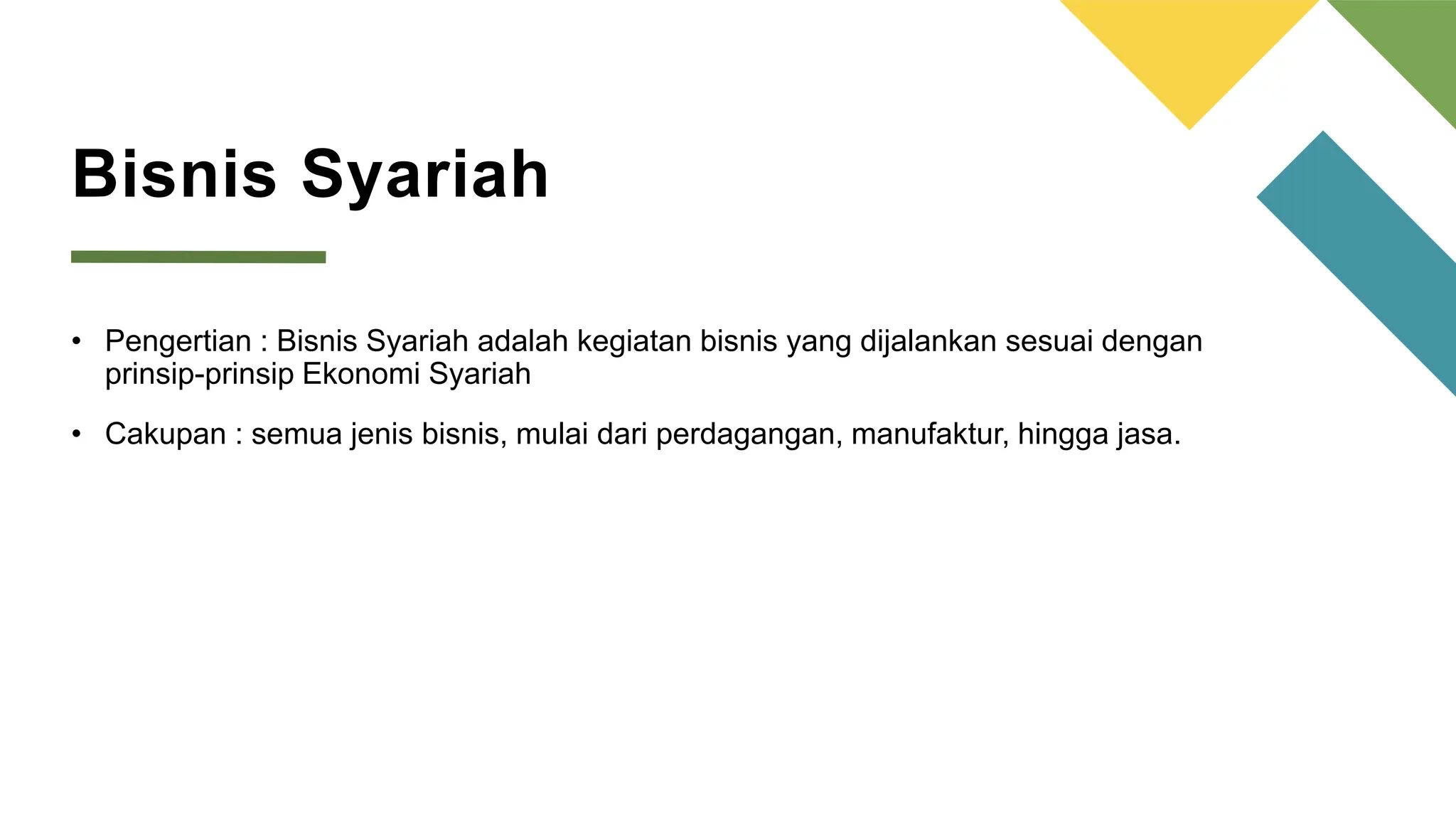 Bisnis Syariah

• Pengertian : Bisnis Syariah adalah kegiatan bisnis yang dijalankan sesuai dengan prinsip-prinsip Ekonomi Syariah

• Cakupan : semua jenis bisnis, mulai dari perdagangan, manufaktur, hingga jasa.